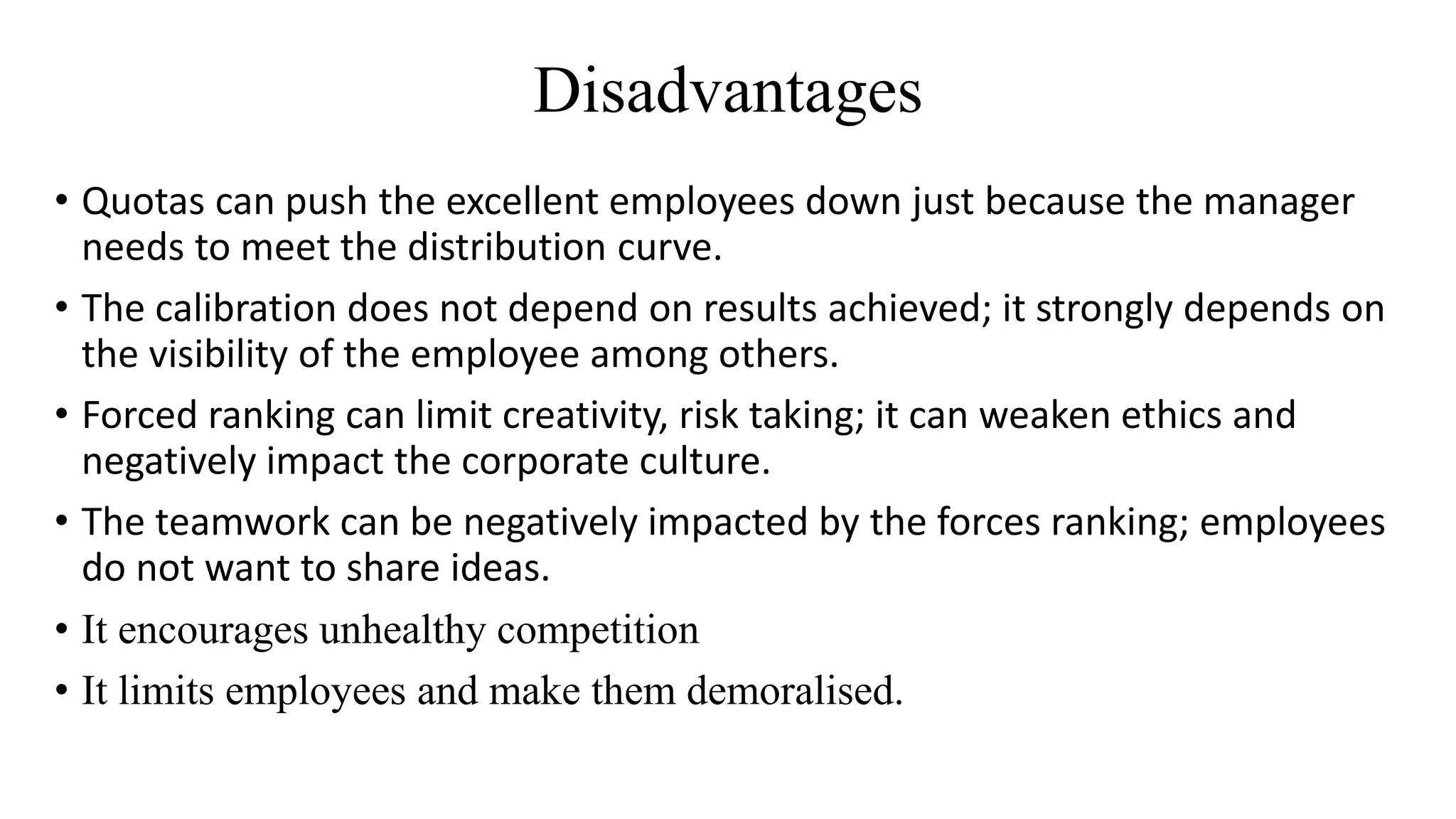 Disadvantages

• Quotas can push the excellent employees down just because the manager needs to meet the distribution curve.

• The calibration does not depend on results achieved; it strongly depends on the visibility of the employee among others.

• Forced ranking can limit creativity, risk taking; it can weaken ethics and negatively impact the corporate culture.

• The teamwork can be negatively impacted by the forces ranking; employees do not want to share ideas.

• It encourages unhealthy competition

• It limits employees and make them demoralised.